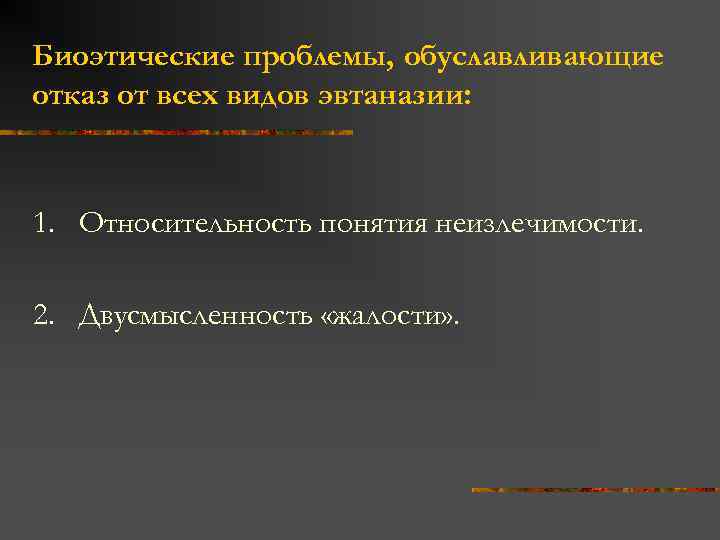 Биоэтические проблемы, обуславливающие отказ от всех видов эвтаназии:

1. Относительность понятия неизлечимости.

2. Двусмысленность «жалости».